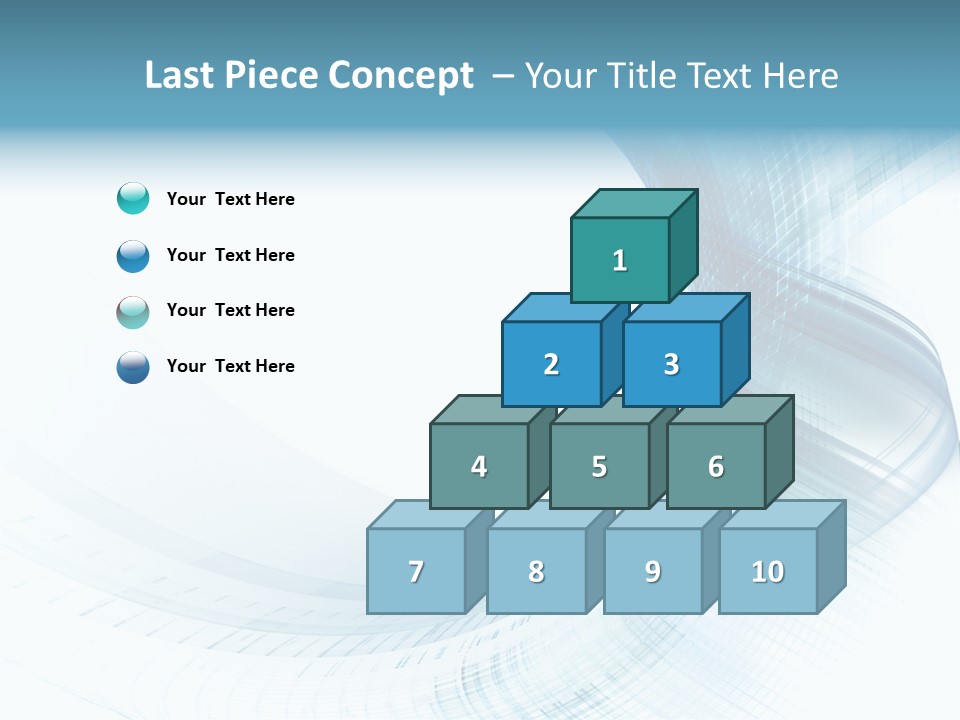 Last Piece Concept – Your Title Text Here

Your Text Here

Your Text Here

Your Text Here

Your Text Here

1

2

3

4

5

6

7

8

9

10